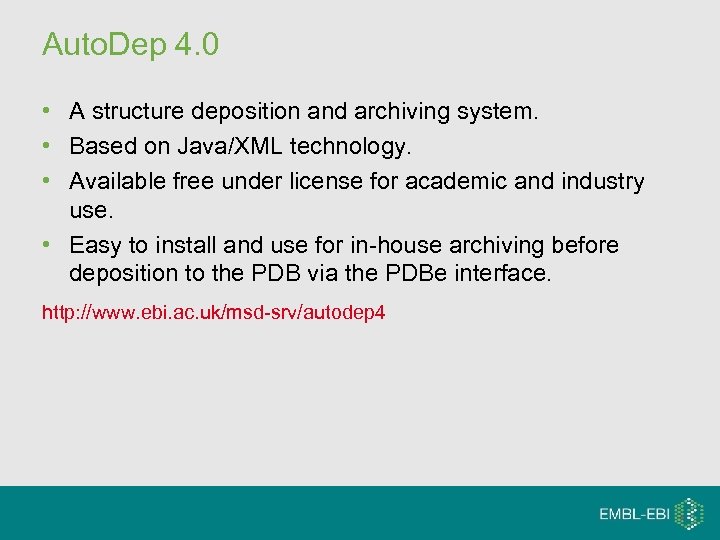 AutoDep 4.0

• A structure deposition and archiving system.
• Based on Java/XML technology.
• Available free under license for academic and industry use.
• Easy to install and use for in-house archiving before deposition to the PDB via the PDBe interface.

http://www.ebi.ac.uk/msd-srv/autodep4

EMBL-EBI